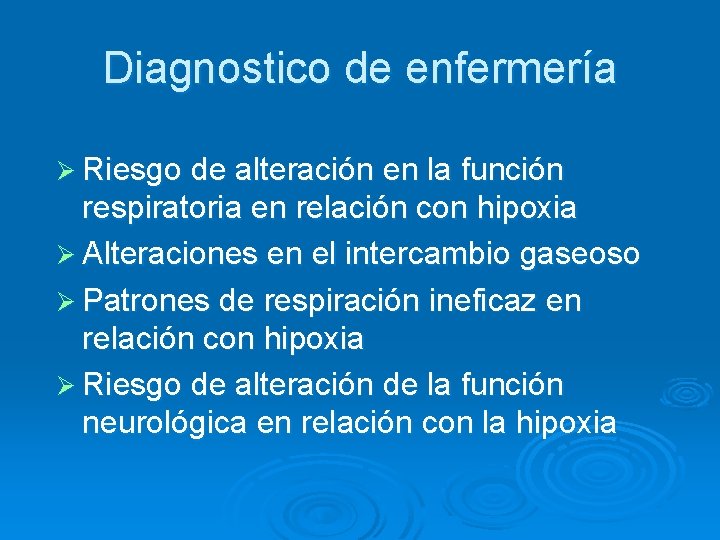 Diagnostico de enfermería

➢ Riesgo de alteración en la función respiratoria en relación con hipoxia
➢ Alteraciones en el intercambio gaseoso
➢ Patrones de respiración ineficaz en relación con hipoxia
➢ Riesgo de alteración de la función neurológica en relación con la hipoxia